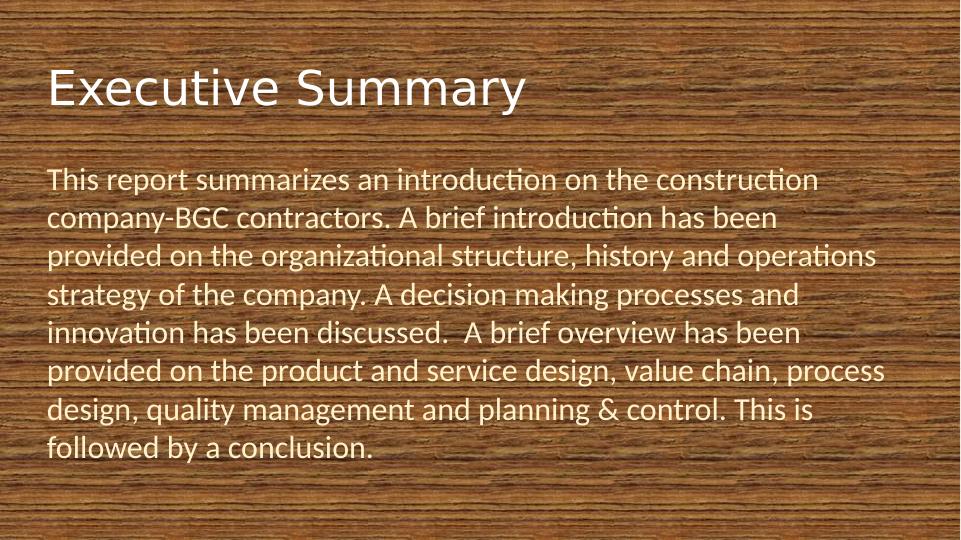 Executive Summary

This report summarizes an introduction on the construction company-BGC contractors. A brief introduction has been provided on the organizational structure, history and operations strategy of the company. A decision making processes and innovation has been discussed.  A brief overview has been provided on the product and service design, value chain, process design, quality management and planning & control. This is followed by a conclusion.